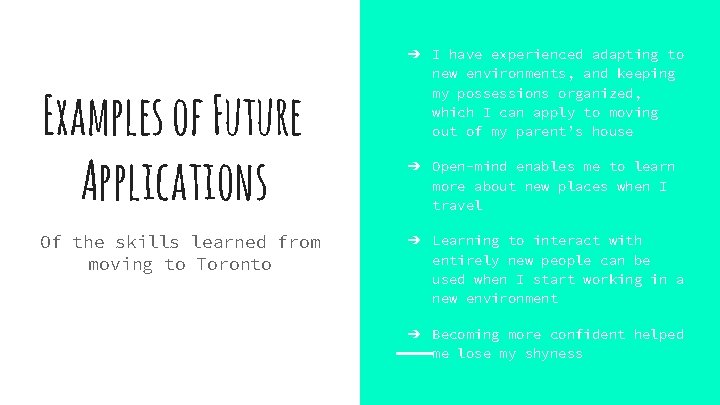 Examples of Future Applications

Of the skills learned from moving to Toronto

➔ I have experienced adapting to new environments, and keeping my possessions organized, which I can apply to moving out of my parent's house

➔ Open-mind enables me to learn more about new places when I travel

➔ Learning to interact with entirely new people can be used when I start working in a new environment

➔ Becoming more confident helped me lose my shyness